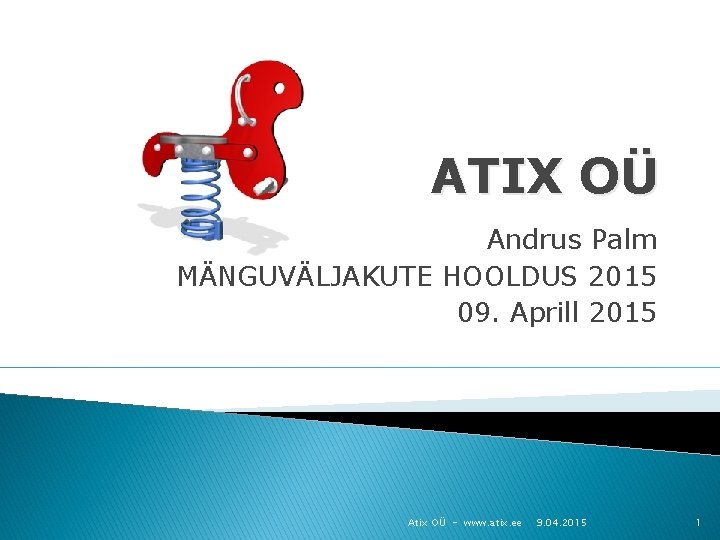 ATIX OÜ

Andrus Palm
MÄNGUVÄLJAKUTE HOOLDUS 2015
09. Aprill 2015

Atix OÜ - www.atix.ee 9.04.2015 1